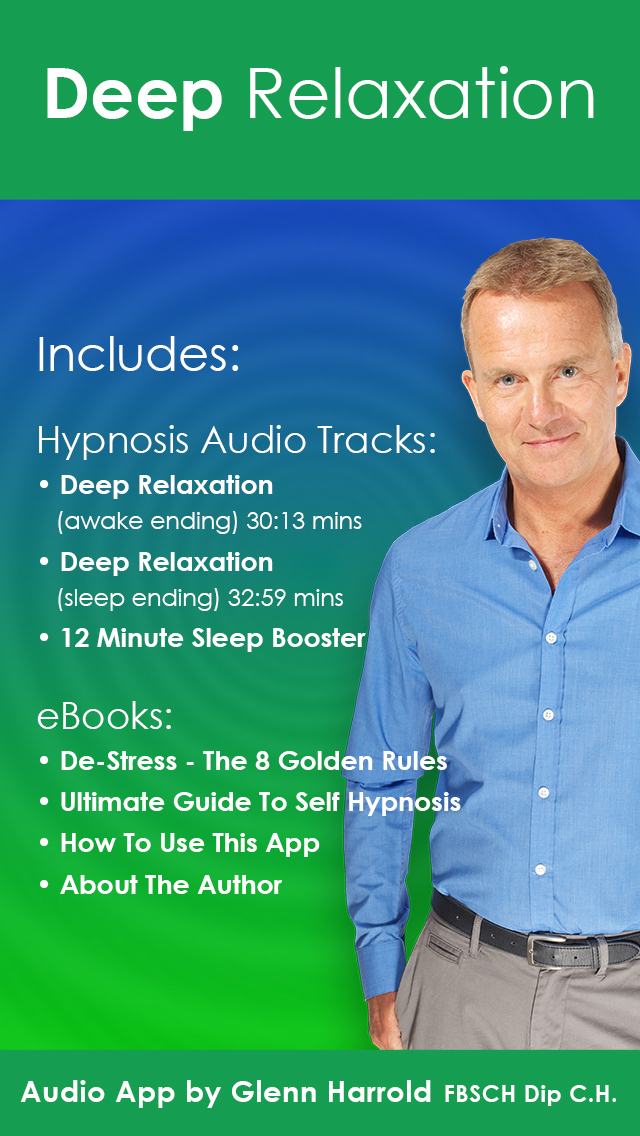 Deep Relaxation

Includes:

Hypnosis Audio Tracks:
• Deep Relaxation (awake ending) 30:13 mins
• Deep Relaxation (sleep ending) 32:59 mins
• 12 Minute Sleep Booster

eBooks:
• De-Stress - The 8 Golden Rules
• Ultimate Guide To Self Hypnosis
• How To Use This App
• About The Author

Audio App by Glenn Harrold FBSCH Dip C.H.